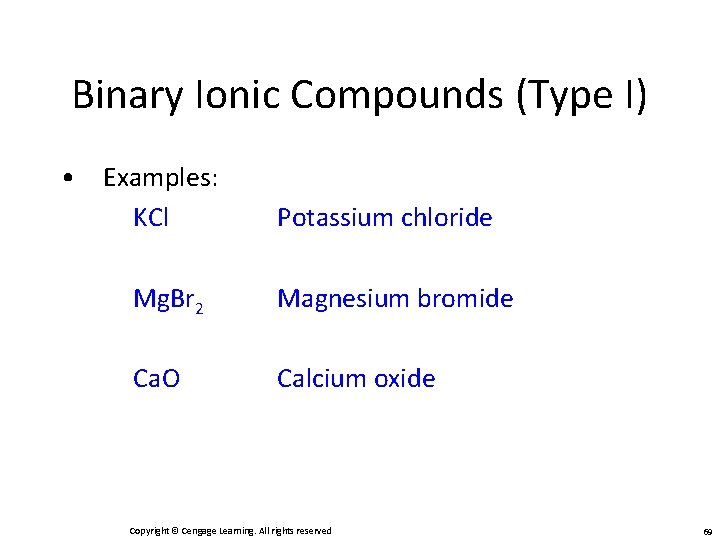 Binary Ionic Compounds (Type I)

• Examples:

$KCl$ Potassium chloride

$MgBr_2$ Magnesium bromide

$CaO$ Calcium oxide

Copyright © Cengage Learning. All rights reserved

69